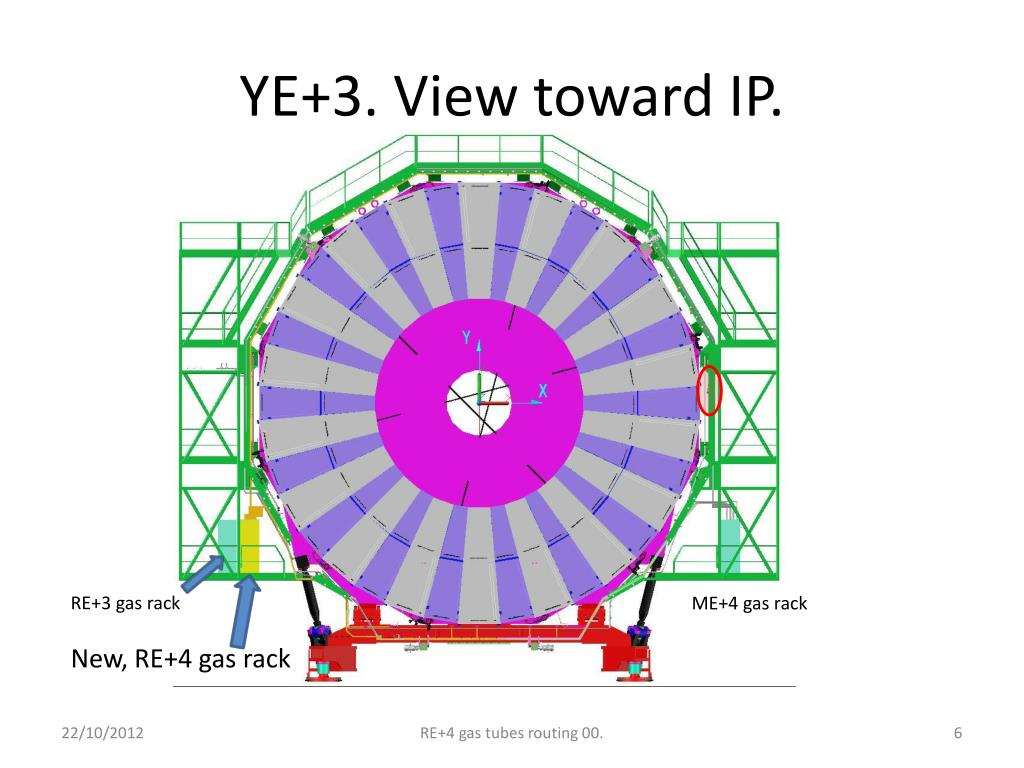 YE+3. View toward IP.

Y

X

RE+3 gas rack

ME+4 gas rack

New, RE+4 gas rack

22/10/2012

RE+4 gas tubes routing 00.

6